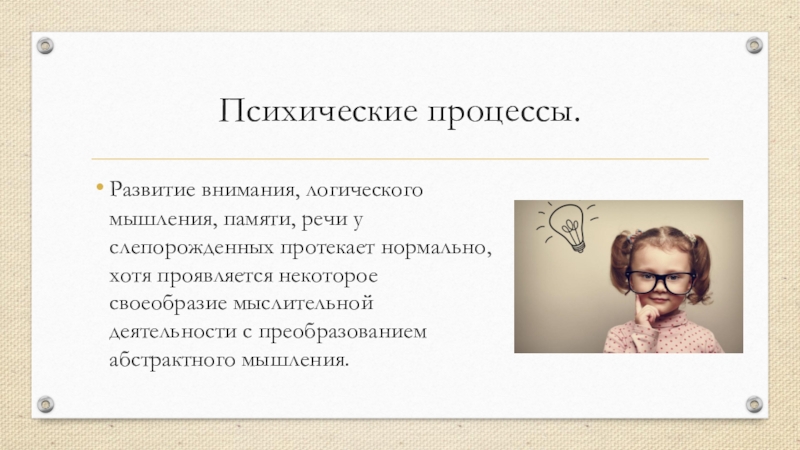 Психические процессы.

• Развитие внимания, логического мышления, памяти, речи у слепорожденных протекает нормально, хотя проявляется некоторое своеобразие мыслительной деятельности с преобразованием абстрактного мышления.